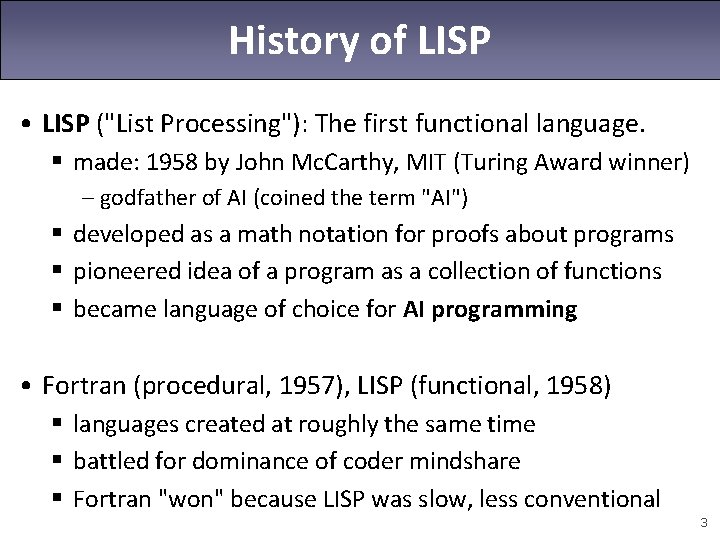 History of LISP

• LISP ("List Processing"): The first functional language.
  ▪ made: 1958 by John McCarthy, MIT (Turing Award winner)
    – godfather of AI (coined the term "AI")
  ▪ developed as a math notation for proofs about programs
  ▪ pioneered idea of a program as a collection of functions
  ▪ became language of choice for AI programming

• Fortran (procedural, 1957), LISP (functional, 1958)
  ▪ languages created at roughly the same time
  ▪ battled for dominance of coder mindshare
  ▪ Fortran "won" because LISP was slow, less conventional

3